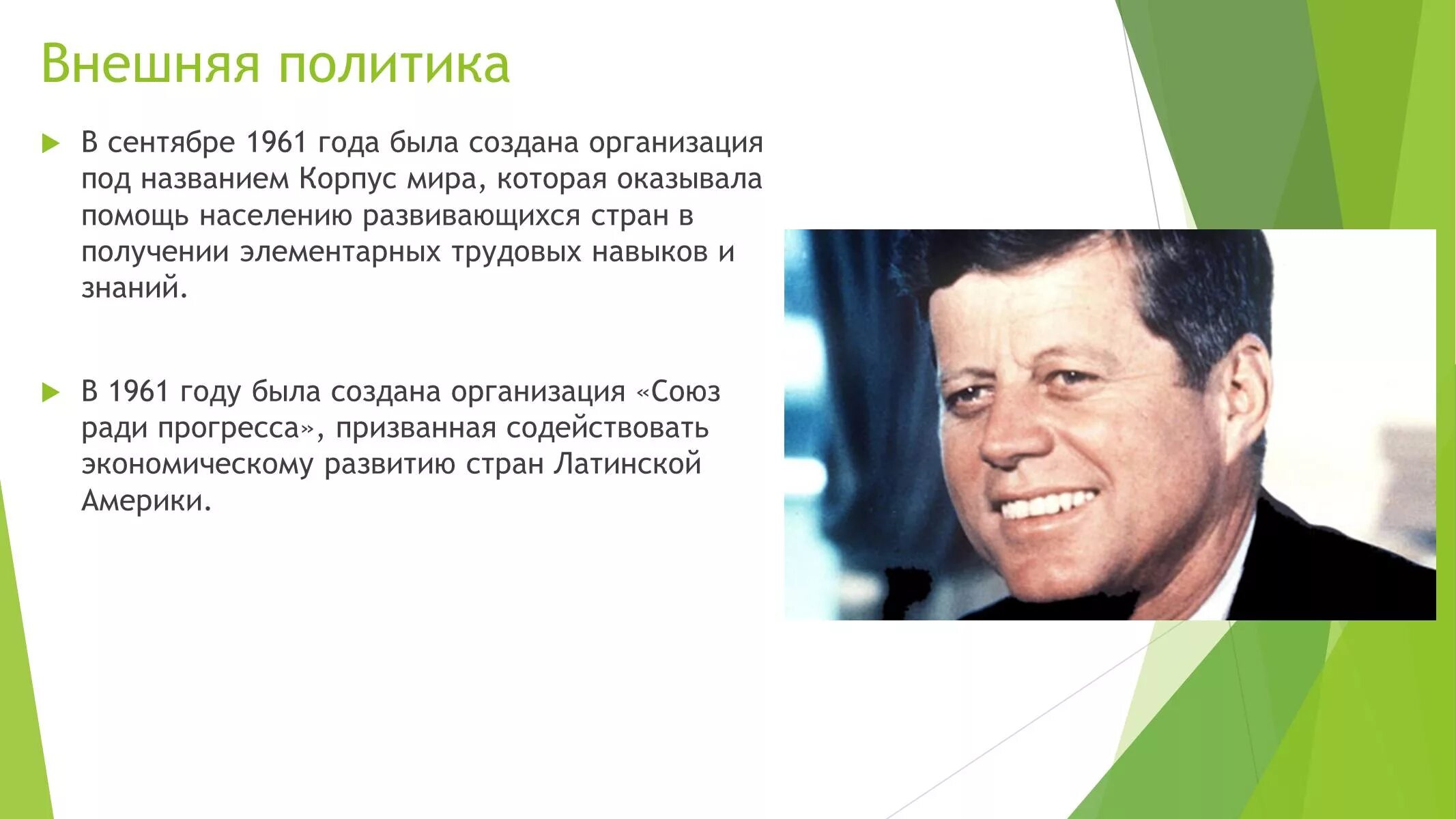 Внешняя политика

В сентябре 1961 года была создана организация под названием Корпус мира, которая оказывала помощь населению развивающихся стран в получении элементарных трудовых навыков и знаний.

В 1961 году была создана организация «Союз ради прогресса», призванная содействовать экономическому развитию стран Латинской Америки.